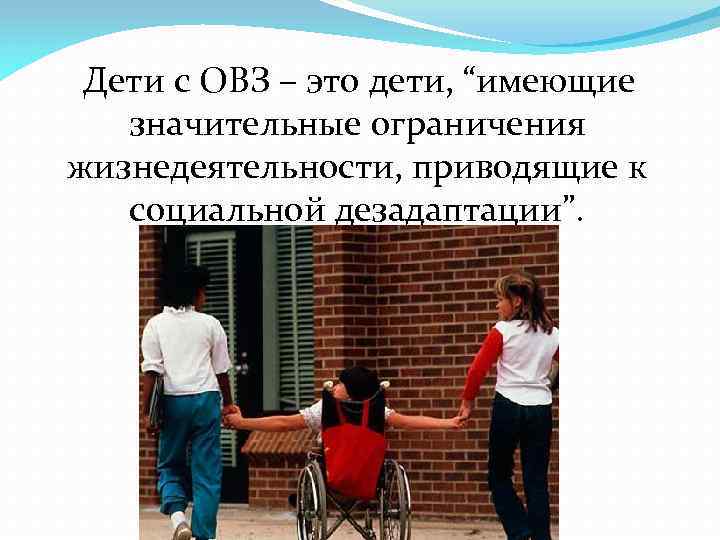 Дети с ОВЗ – это дети, “имеющие значительные ограничения жизнедеятельности, приводящие к социальной дезадаптации”.